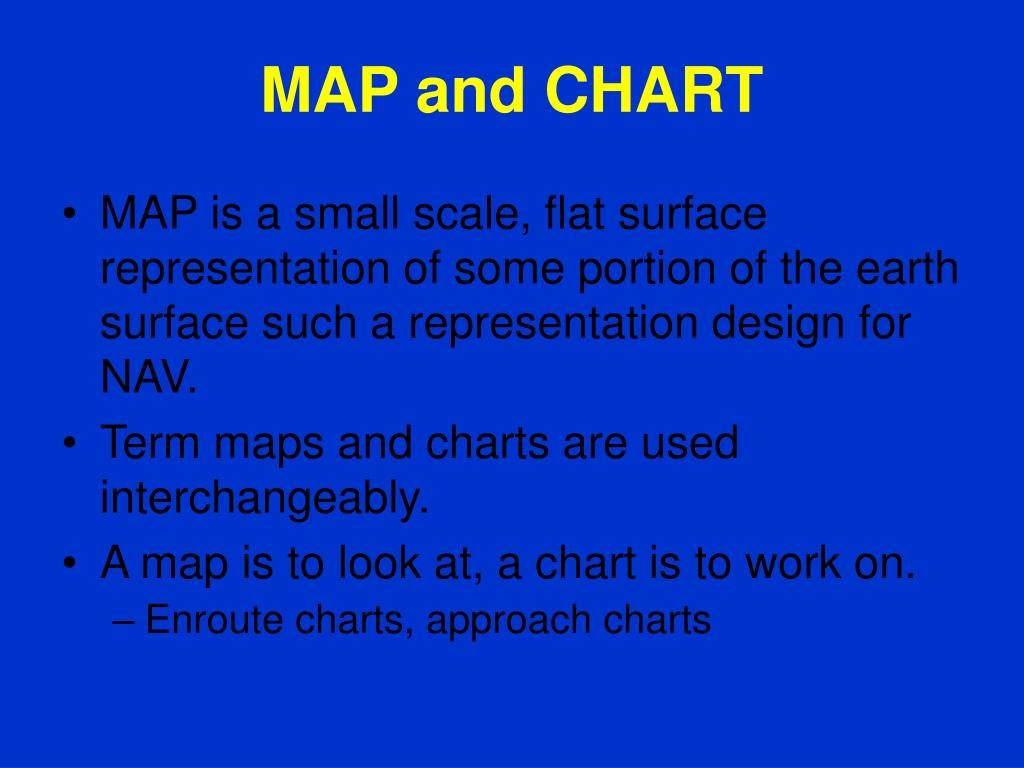 MAP and CHART

• MAP is a small scale, flat surface representation of some portion of the earth surface such a representation design for NAV.
• Term maps and charts are used interchangeably.
• A map is to look at, a chart is to work on.
– Enroute charts, approach charts